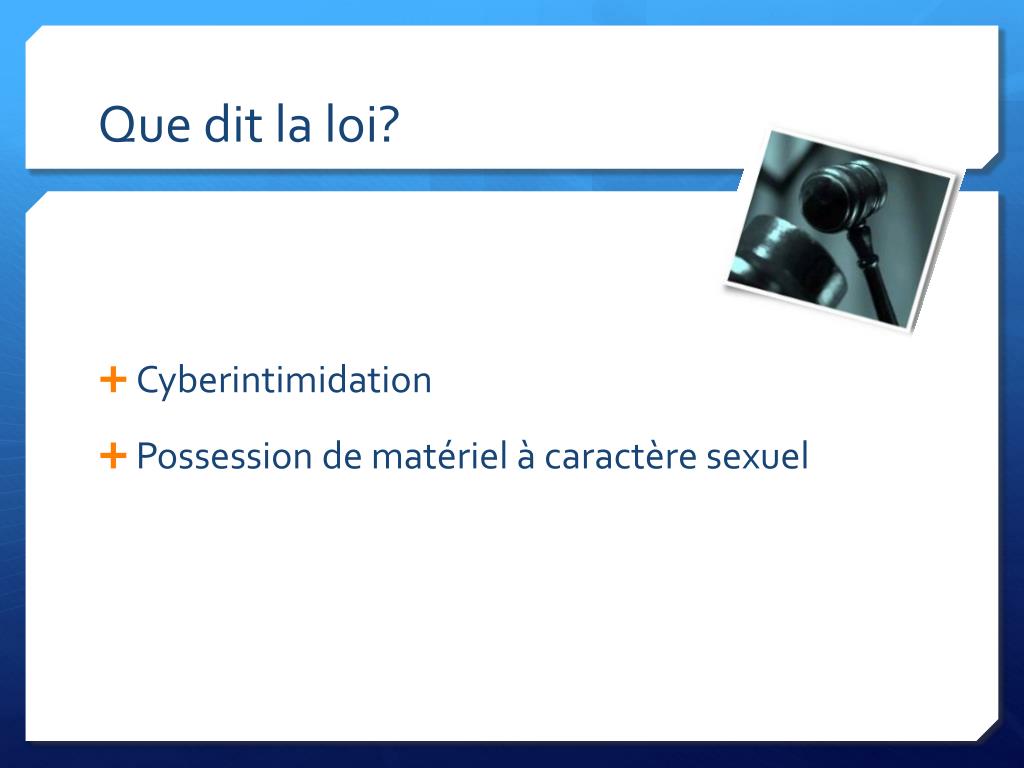 Que dit la loi?

+ Cyberintimidation

+ Possession de matériel à caractère sexuel